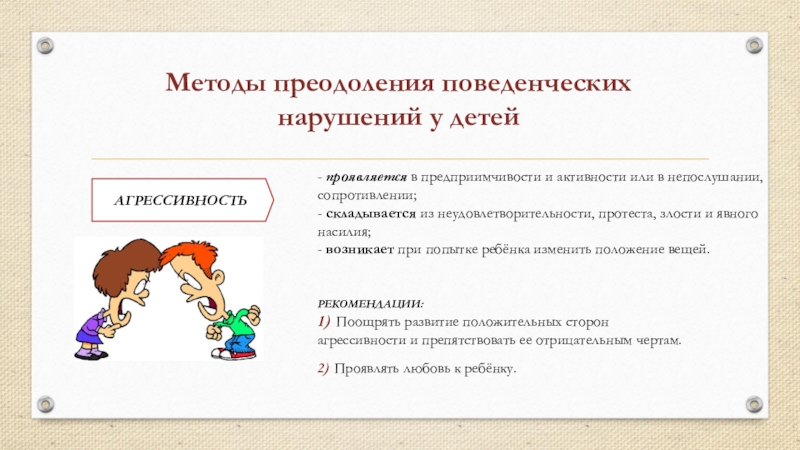 Методы преодоления поведенческих нарушений у детей

АГРЕССИВНОСТЬ

- проявляется в предприимчивости и активности или в непослушании, сопротивлении;
- складывается из неудовлетворительности, протеста, злости и явного насилия;
- возникает при попытке ребёнка изменить положение вещей.

РЕКОМЕНДАЦИИ:
1) Поощрять развитие положительных сторон агрессивности и препятствовать ее отрицательным чертам.

2) Проявлять любовь к ребёнку.